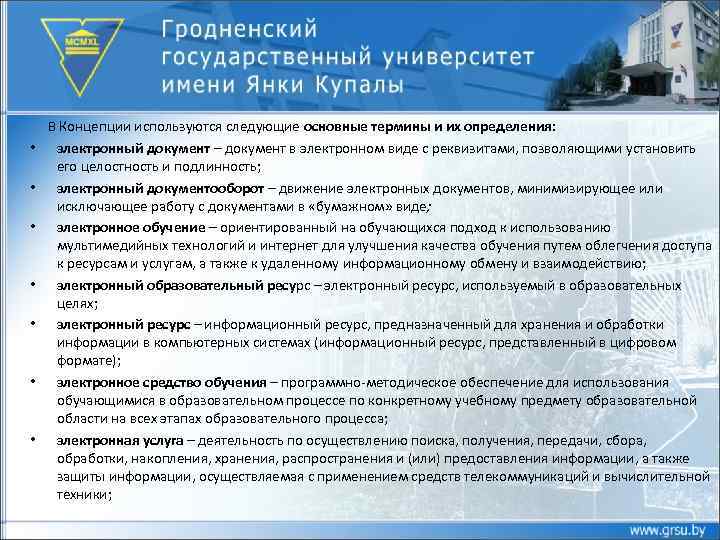 MCMXL

Гродненский государственный университет имени Янки Купалы

В Концепции используются следующие основные термины и их определения:

• электронный документ – документ в электронном виде с реквизитами, позволяющими установить его целостность и подлинность;

• электронный документооборот – движение электронных документов, минимизирующее или исключающее работу с документами в «бумажном» виде;

• электронное обучение – ориентированный на обучающихся подход к использованию мультимедийных технологий и интернет для улучшения качества обучения путем облегчения доступа к ресурсам и услугам, а также к удаленному информационному обмену и взаимодействию;

• электронный образовательный ресурс – электронный ресурс, используемый в образовательных целях;

• электронный ресурс – информационный ресурс, предназначенный для хранения и обработки информации в компьютерных системах (информационный ресурс, представленный в цифровом формате);

• электронное средство обучения – программно-методическое обеспечение для использования обучающимися в образовательном процессе по конкретному учебному предмету образовательной области на всех этапах образовательного процесса;

• электронная услуга – деятельность по осуществлению поиска, получения, передачи, сбора, обработки, накопления, хранения, распространения и (или) предоставления информации, а также защиты информации, осуществляемая с применением средств телекоммуникаций и вычислительной техники;

www.grsu.by